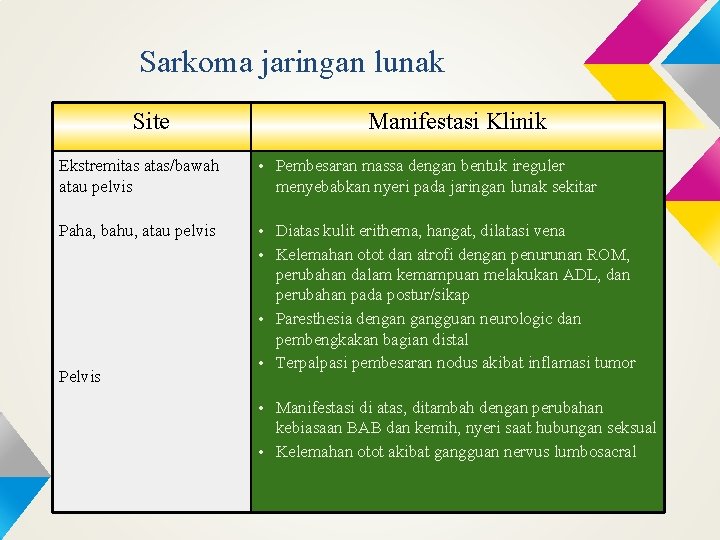 Sarkoma jaringan lunak

| Site | Manifestasi Klinik |
|---|---|
| Ekstremitas atas/bawah atau pelvis | • Pembesaran massa dengan bentuk ireguler menyebabkan nyeri pada jaringan lunak sekitar |
| Paha, bahu, atau pelvis | • Diatas kulit erithema, hangat, dilatasi vena • Kelemahan otot dan atrofi dengan penurunan ROM, perubahan dalam kemampuan melakukan ADL, dan perubahan pada postur/sikap • Paresthesia dengan gangguan neurologic dan pembengkakan bagian distal • Terpalpasi pembesaran nodus akibat inflamasi tumor |
| Pelvis | • Manifestasi di atas, ditambah dengan perubahan kebiasaan BAB dan kemih, nyeri saat hubungan seksual • Kelemahan otot akibat gangguan nervus lumbosacral |